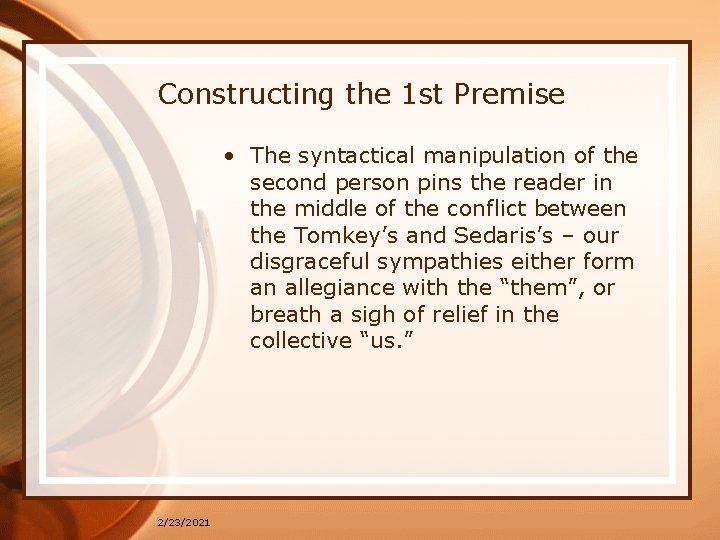 Constructing the 1st Premise

• The syntactical manipulation of the second person pins the reader in the middle of the conflict between the Tomkey’s and Sedaris’s – our disgraceful sympathies either form an allegiance with the “them”, or breath a sigh of relief in the collective “us.”

2/23/2021